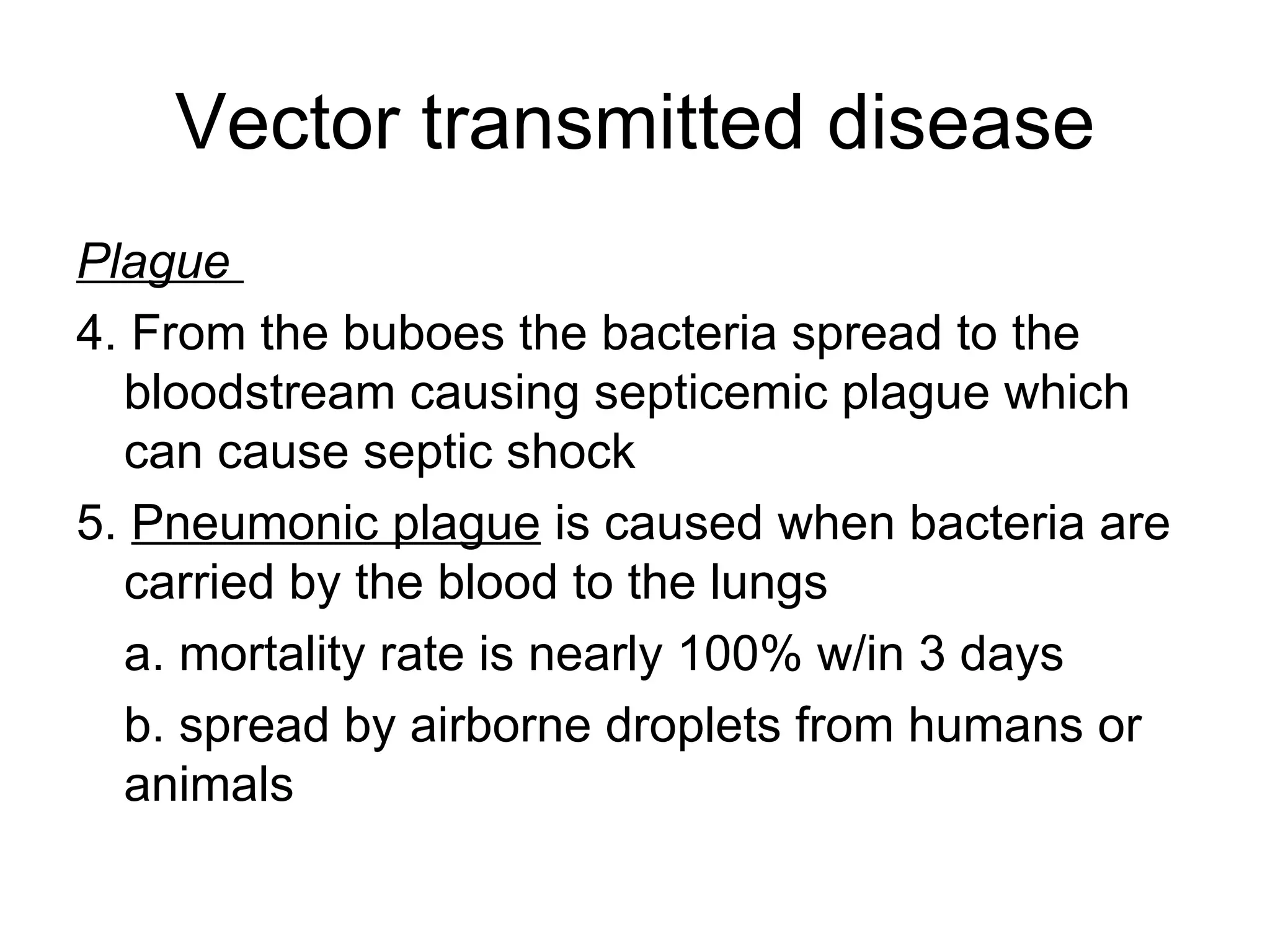 Vector transmitted disease

Plague

4. From the buboes the bacteria spread to the bloodstream causing septicemic plague which can cause septic shock

5. Pneumonic plague is caused when bacteria are carried by the blood to the lungs

a. mortality rate is nearly 100% w/in 3 days

b. spread by airborne droplets from humans or animals